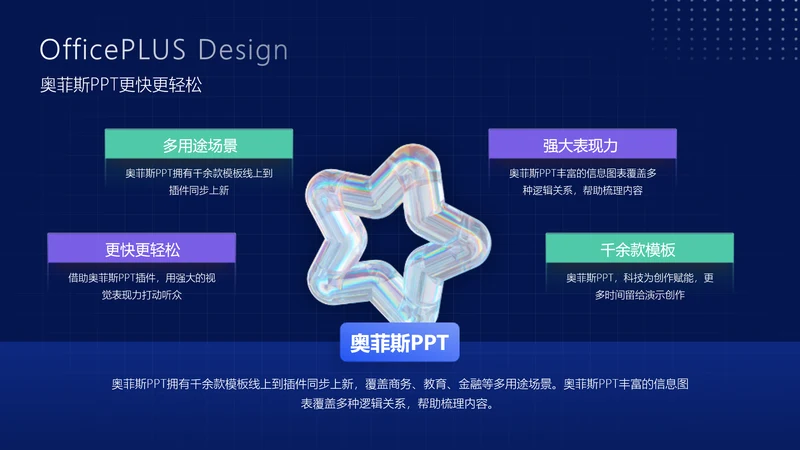 OfficePLUS Design
奥菲斯PPT更快更轻松

多用途场景
奥菲斯PPT拥有千余款模板线上到插件同步上新

更快更轻松
借助奥菲斯PPT插件，用强大的视觉表现力打动听众

强大表现力
奥菲斯PPT丰富的信息图表覆盖多种逻辑关系，帮助梳理内容

千余款模板
奥菲斯PPT，科技为创作赋能，更多时间留给演示创作

奥菲斯PPT

奥菲斯PPT拥有千余款模板线上到插件同步上新，覆盖商务、教育、金融等多用途场景。奥菲斯PPT丰富的信息图表覆盖多种逻辑关系，帮助梳理内容。